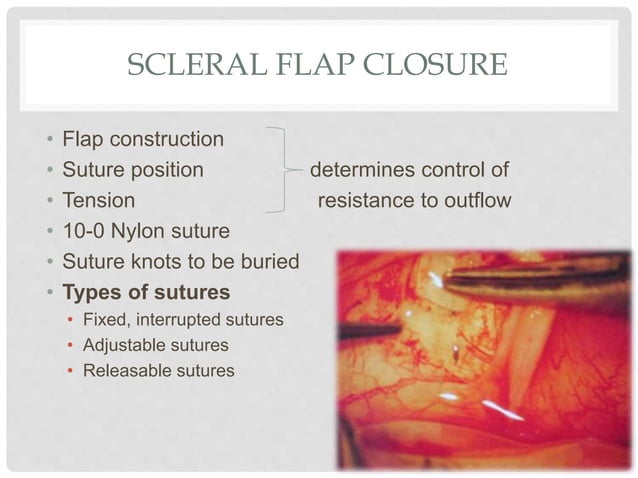 SCLERAL FLAP CLOSURE

• Flap construction
• Suture position
• Tension

determines control of resistance to outflow

• 10-0 Nylon suture
• Suture knots to be buried
• **Types of sutures**
  • Fixed, interrupted sutures
  • Adjustable sutures
  • Releasable sutures